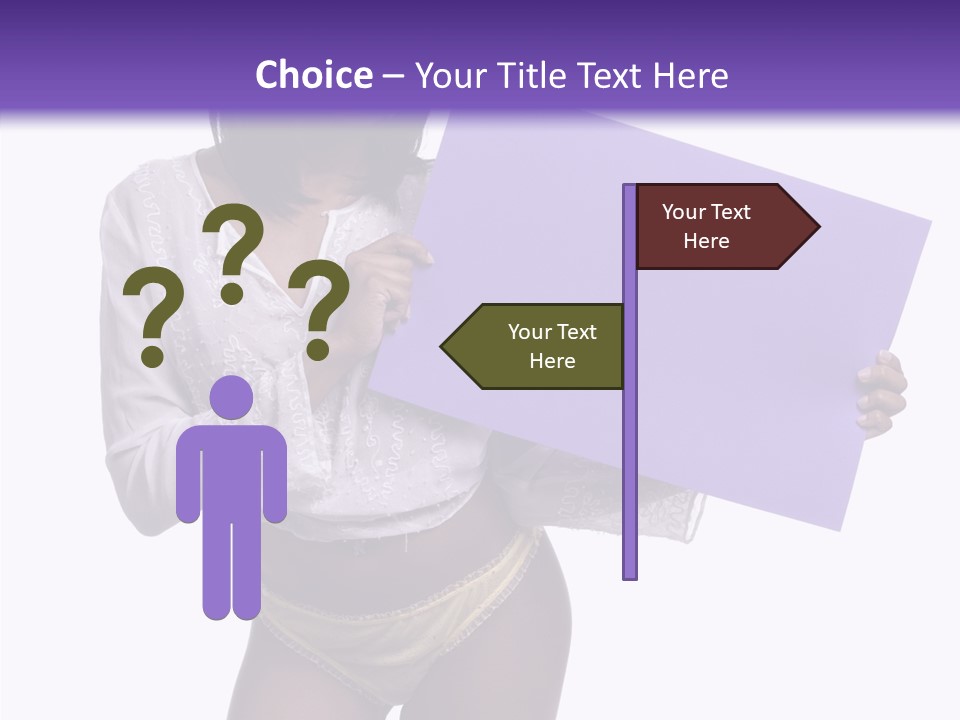 Choice – Your Title Text Here

? ? ?

Your Text Here

Your Text Here